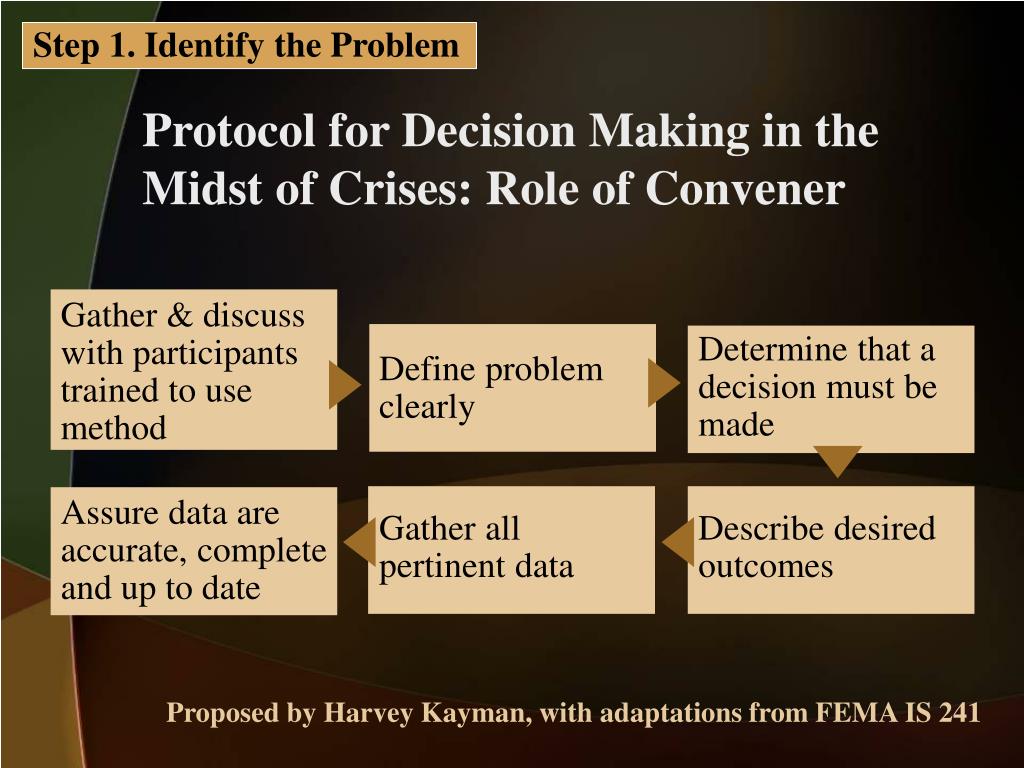 Step 1. Identify the Problem

Protocol for Decision Making in the Midst of Crises: Role of Convener

Gather & discuss with participants trained to use method

Define problem clearly

Determine that a decision must be made

Describe desired outcomes

Gather all pertinent data

Assure data are accurate, complete and up to date

Proposed by Harvey Kayman, with adaptations from FEMA IS 241